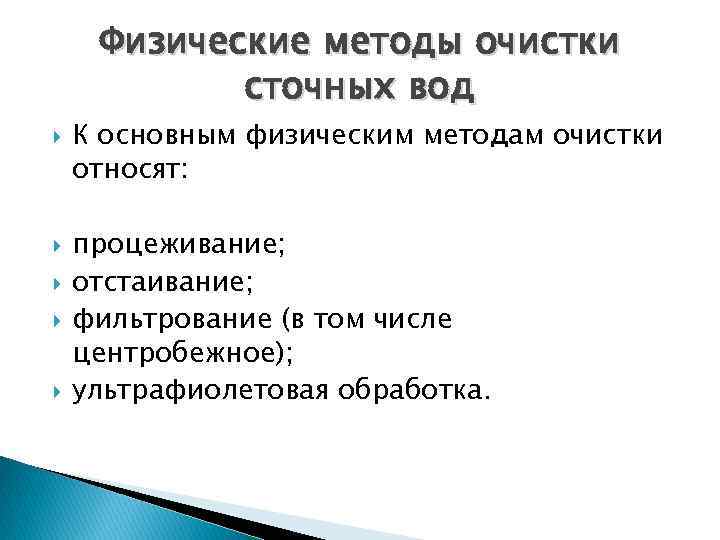 Физические методы очистки сточных вод

К основным физическим методам очистки относят:

процеживание;
отстаивание;
фильтрование (в том числе центробежное);
ультрафиолетовая обработка.